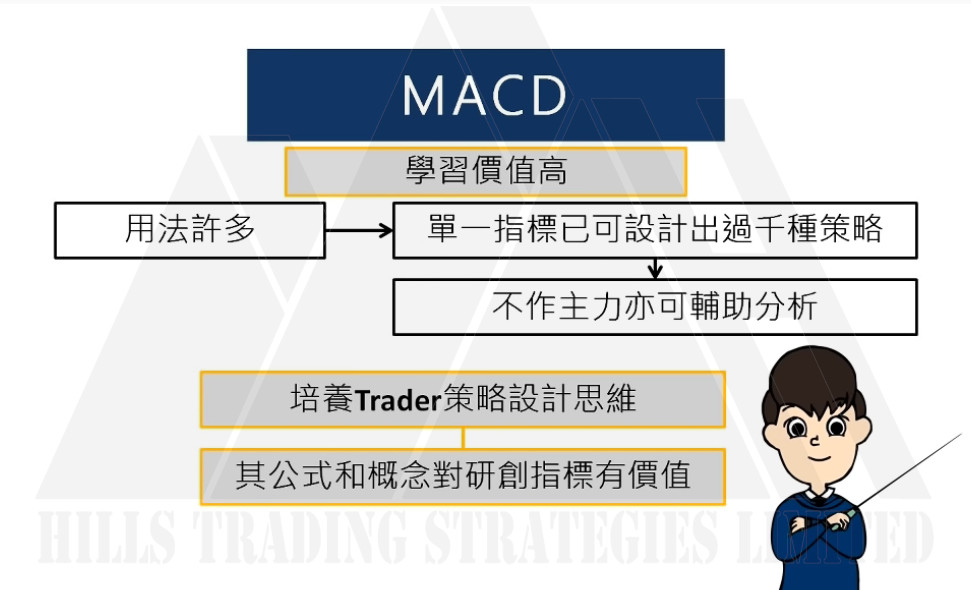 MACD

學習價值高

用法許多

單一指標已可設計出過千種策略

不作主力亦可輔助分析

培養Trader策略設計思維

其公式和概念對研創指標有價值

HILLS TRADING STRATEGIES LIMITED